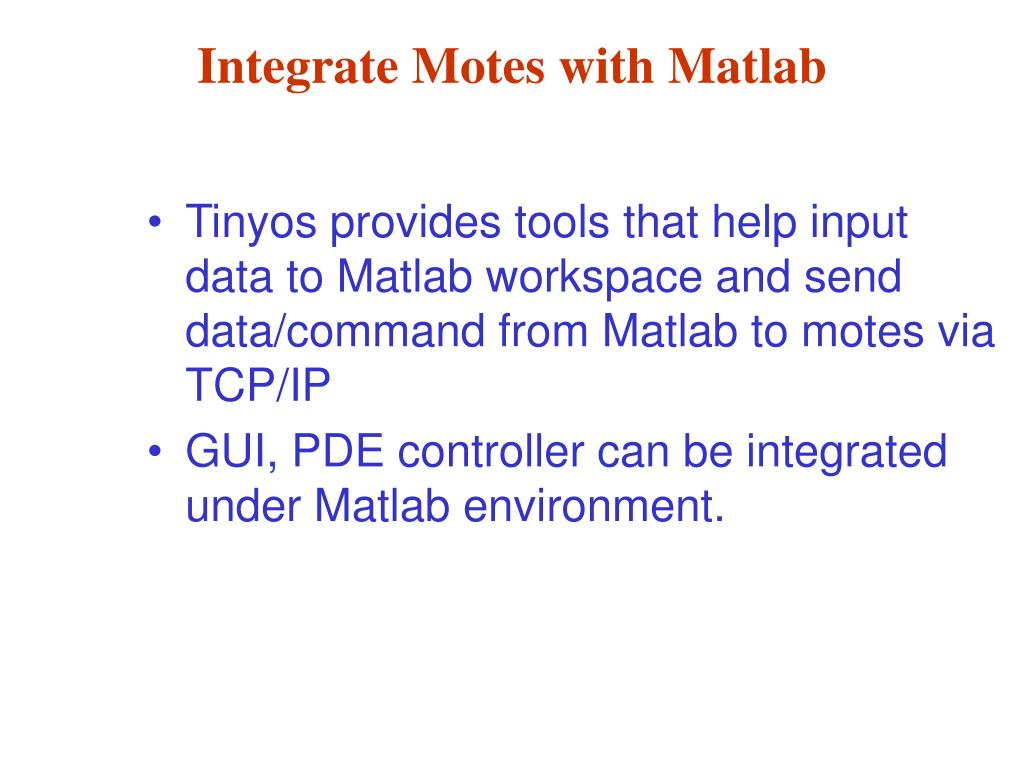 Integrate Motes with Matlab

• Tinyos provides tools that help input data to Matlab workspace and send data/command from Matlab to motes via TCP/IP

• GUI, PDE controller can be integrated under Matlab environment.